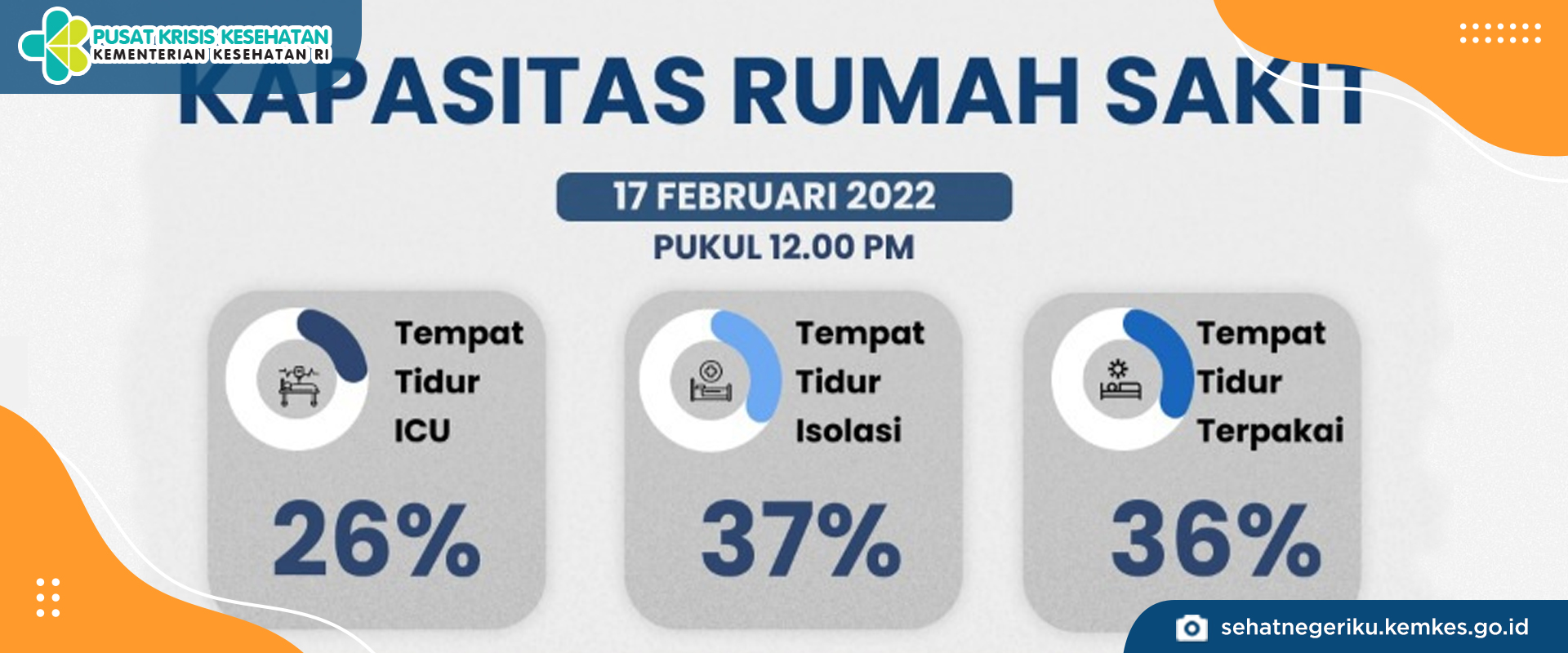 PUSAT KRISIS KESEHATAN
KEMENTERIAN KESEHATAN RI

KAPASITAS RUMAH SAKIT

17 FEBRUARI 2022
PUKUL 12.00 PM

Tempat Tidur ICU
26%

Tempat Tidur Isolasi
37%

Tempat Tidur Terpakai
36%

sehatnegeriku.kemkes.go.id